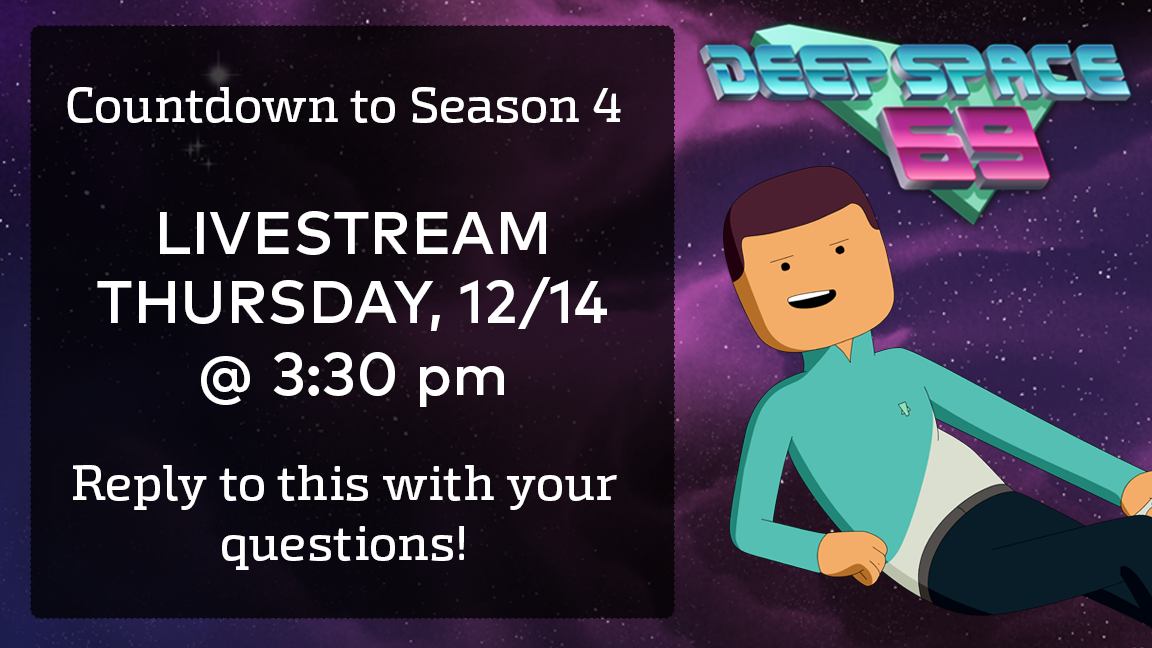 Countdown to Season 4

LIVESTREAM THURSDAY, 12/14 @ 3:30 pm

Reply to this with your questions!

DEEP SPACE 69